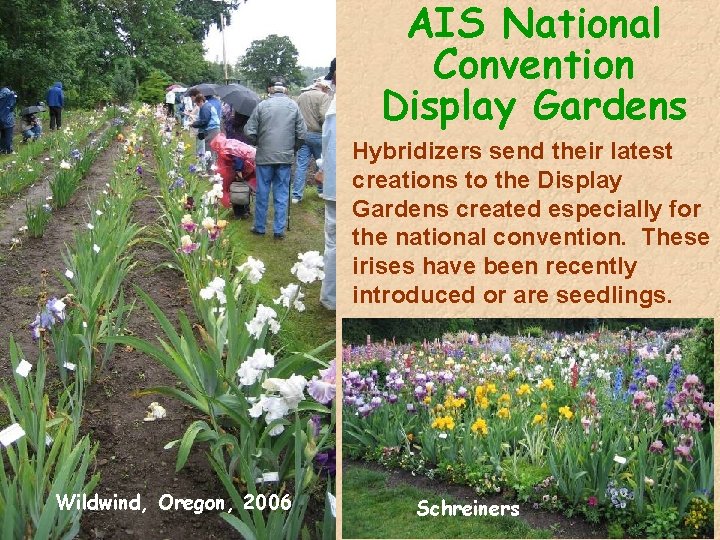 AIS National Convention Display Gardens

Hybridizers send their latest creations to the Display Gardens created especially for the national convention. These irises have been recently introduced or are seedlings.

Wildwind, Oregon, 2006

Schreiners